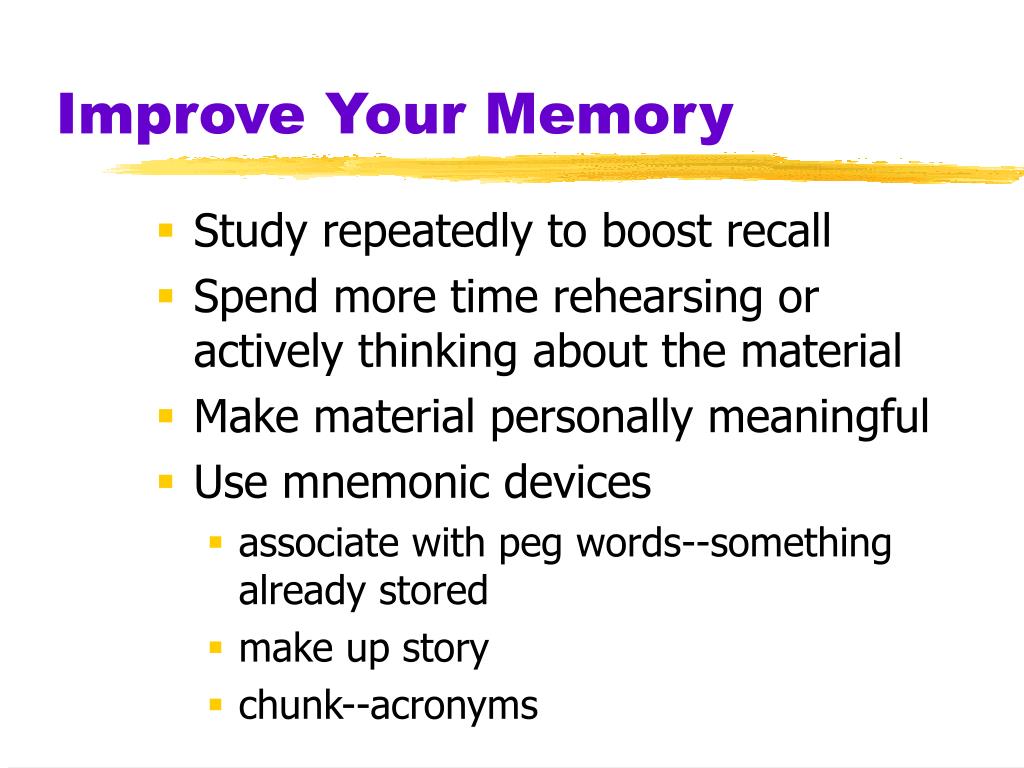 Improve Your Memory

- Study repeatedly to boost recall
- Spend more time rehearsing or actively thinking about the material
- Make material personally meaningful
- Use mnemonic devices
  - associate with peg words--something already stored
  - make up story
  - chunk--acronyms